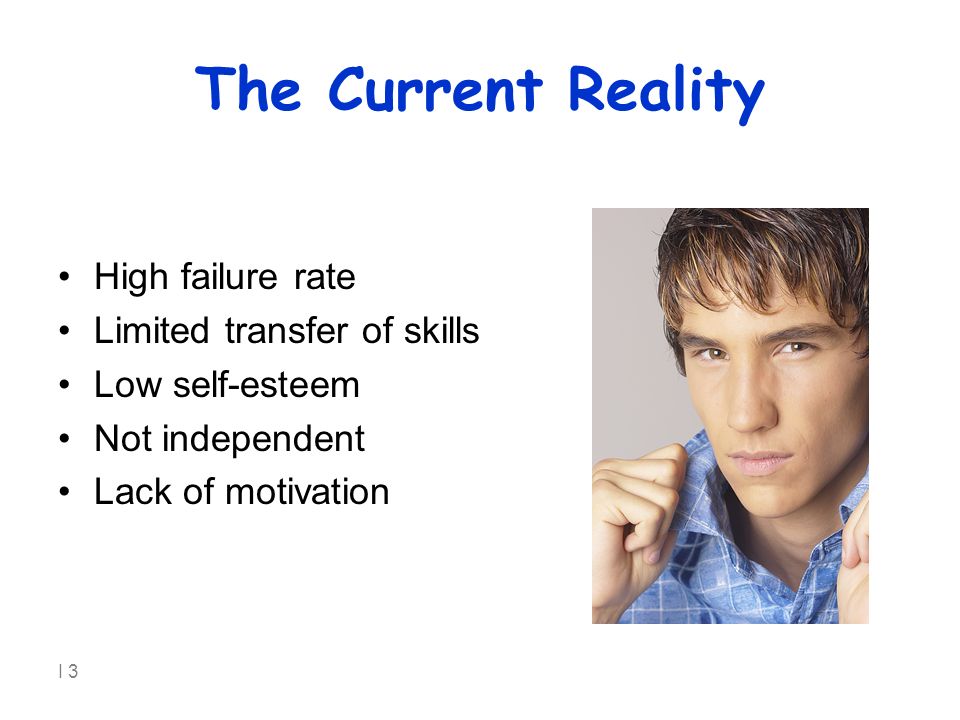 The Current Reality

• High failure rate
• Limited transfer of skills
• Low self-esteem
• Not independent
• Lack of motivation

| 3